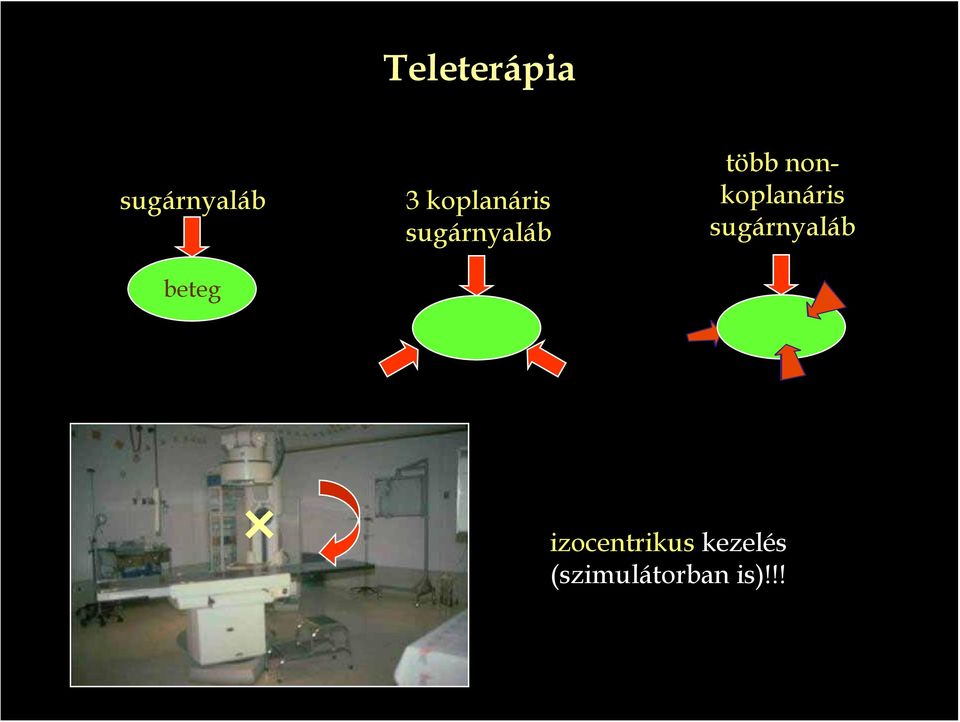 Teleterápia

sugárnyaláb

beteg

3 koplanáris sugárnyaláb

több non-koplanáris sugárnyaláb

izocentrikus kezelés (szimulátorban is)!!!